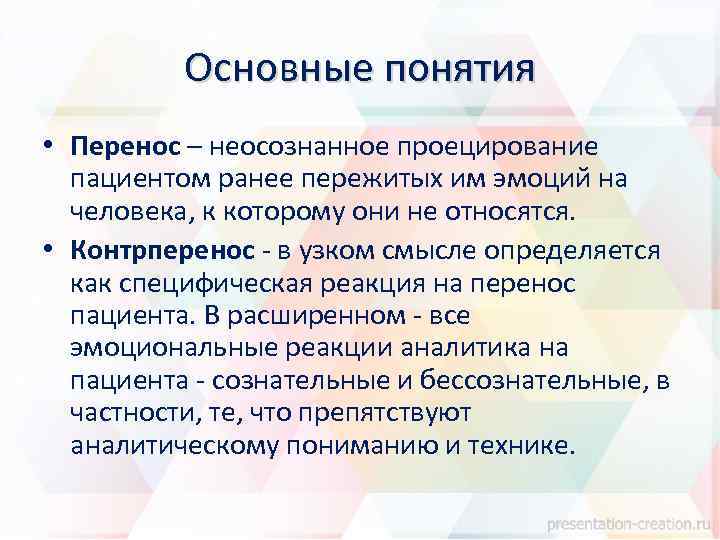 Основные понятия

• Перенос – неосознанное проецирование пациентом ранее пережитых им эмоций на человека, к которому они не относятся.

• Контрперенос - в узком смысле определяется как специфическая реакция на перенос пациента. В расширенном - все эмоциональные реакции аналитика на пациента - сознательные и бессознательные, в частности, те, что препятствуют аналитическому пониманию и технике.

presentation-creation.ru